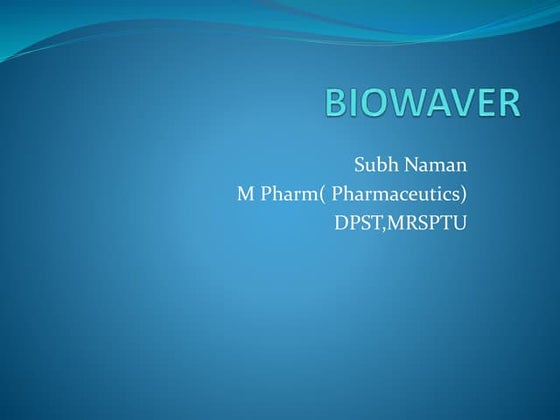 BIOWAVER

Subh Naman
M Pharm( Pharmaceutics)
DPST,MRSPTU